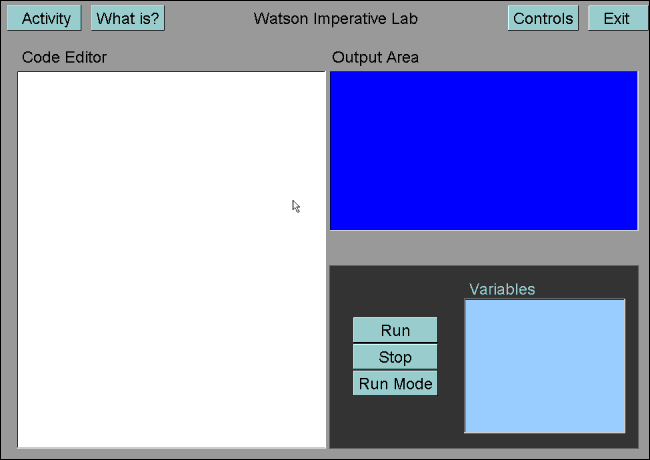 Activity What is? Watson Imperative Lab Controls Exit

Code Editor

Output Area

Variables

Run

Stop

Run Mode